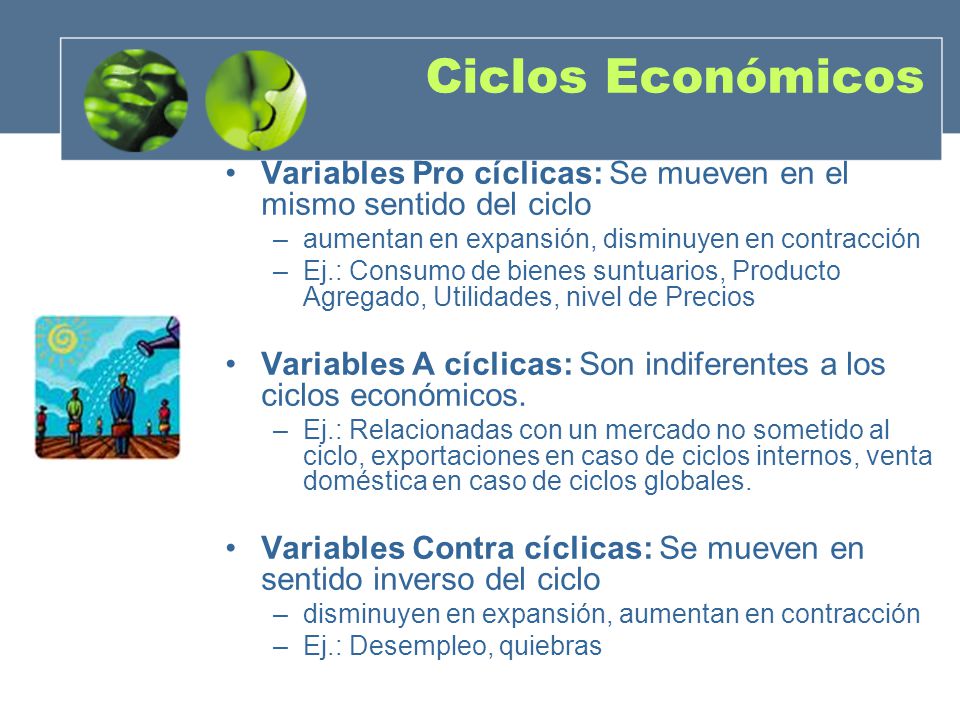 Ciclos Económicos

• Variables Pro cíclicas: Se mueven en el mismo sentido del ciclo
– aumentan en expansión, disminuyen en contracción
– Ej.: Consumo de bienes suntuarios, Producto Agregado, Utilidades, nivel de Precios

• Variables A cíclicas: Son indiferentes a los ciclos económicos.
– Ej.: Relacionadas con un mercado no sometido al ciclo, exportaciones en caso de ciclos internos, venta doméstica en caso de ciclos globales.

• Variables Contra cíclicas: Se mueven en sentido inverso del ciclo
– disminuyen en expansión, aumentan en contracción
– Ej.: Desempleo, quiebras